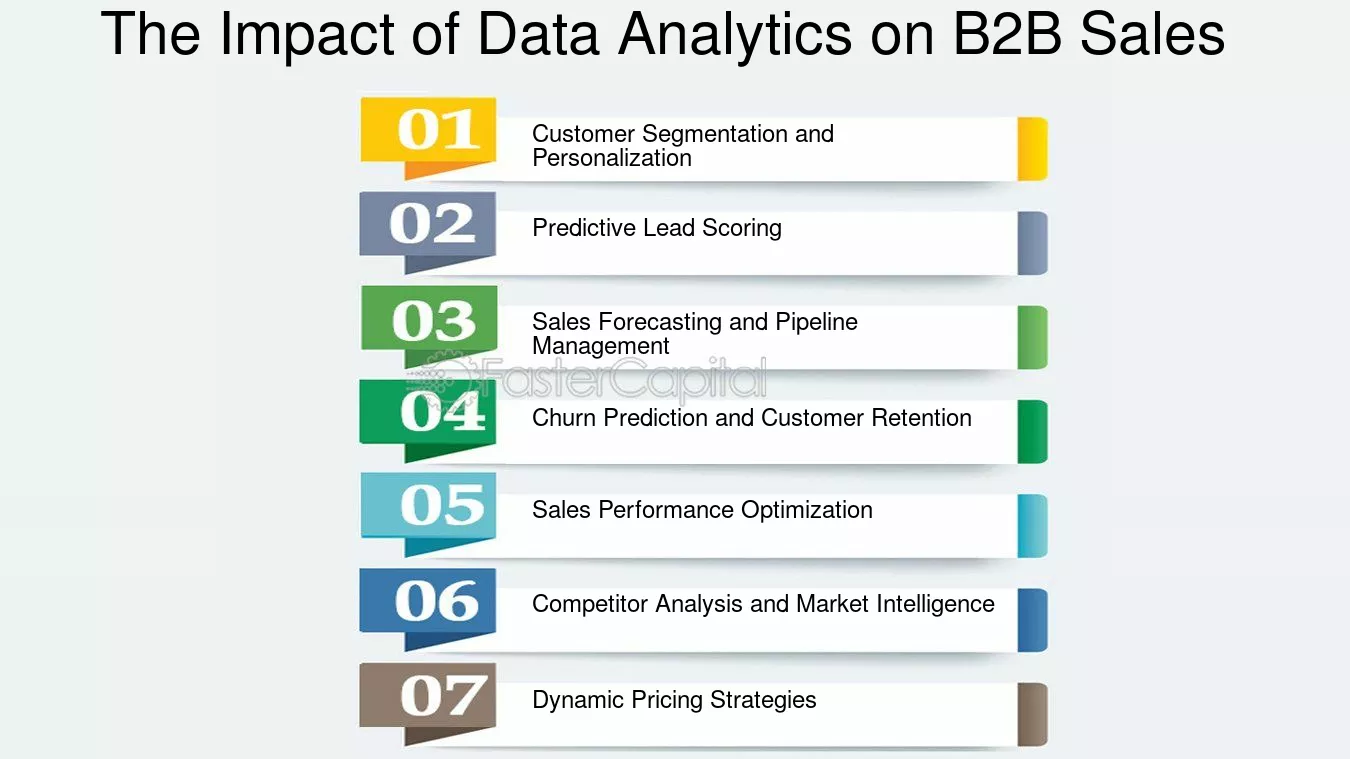 The Impact of Data Analytics on B2B Sales

01 Customer Segmentation and Personalization

02 Predictive Lead Scoring

03 Sales Forecasting and Pipeline Management

FasterCapital

04 Churn Prediction and Customer Retention

05 Sales Performance Optimization

06 Competitor Analysis and Market Intelligence

07 Dynamic Pricing Strategies